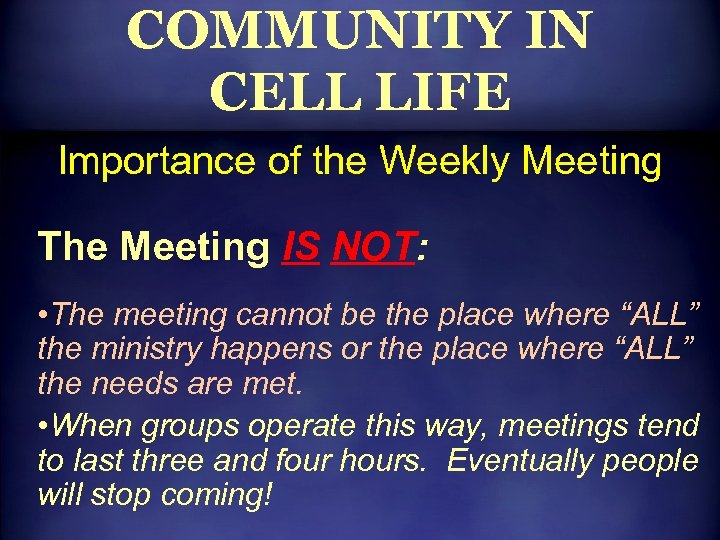 COMMUNITY IN CELL LIFE

Importance of the Weekly Meeting

The Meeting IS NOT:

•The meeting cannot be the place where “ALL” the ministry happens or the place where “ALL” the needs are met.

•When groups operate this way, meetings tend to last three and four hours.  Eventually people will stop coming!